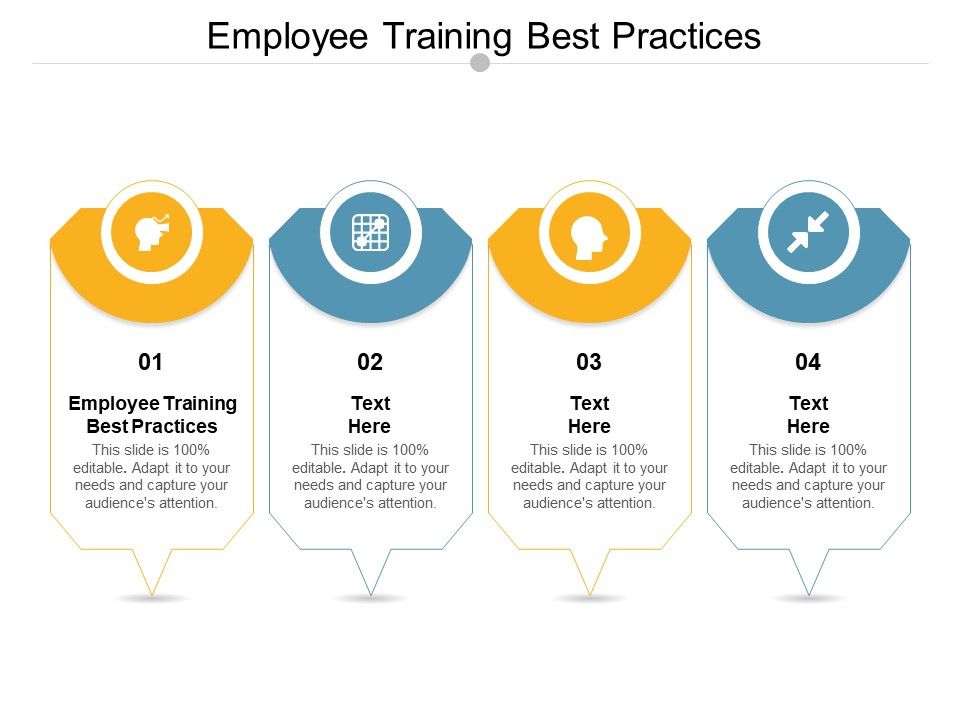 Employee Training Best Practices

01

Employee Training Best Practices

This slide is 100% editable. Adapt it to your needs and capture your audience's attention.

02

Text Here

This slide is 100% editable. Adapt it to your needs and capture your audience's attention.

03

Text Here

This slide is 100% editable. Adapt it to your needs and capture your audience's attention.

04

Text Here

This slide is 100% editable. Adapt it to your needs and capture your audience's attention.